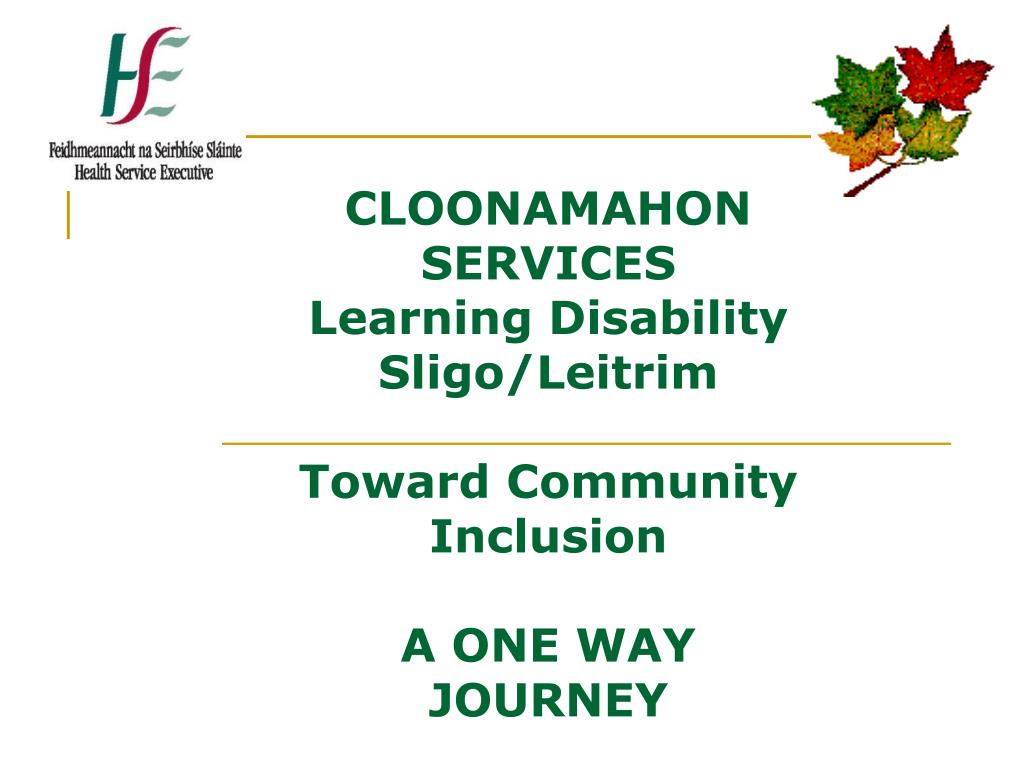 HSE
Feidhmeannacht na Seirbhíse Sláinte
Health Service Executive

CLOONAMAHON SERVICES
Learning Disability
Sligo/Leitrim

Toward Community Inclusion

A ONE WAY JOURNEY